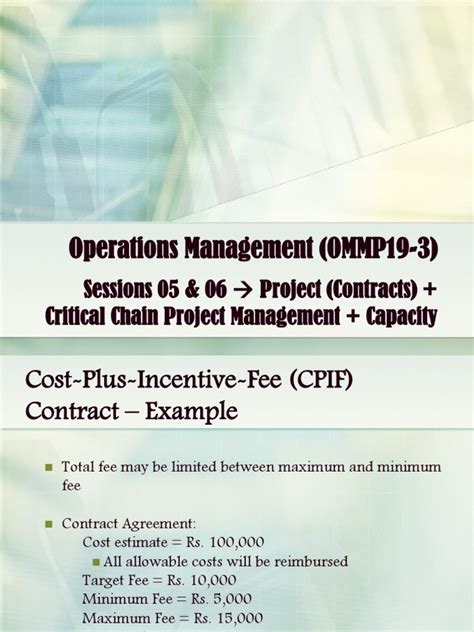 Operations Management (OMMP19-3)

Sessions 05 & 06 → Project (Contracts) + Critical Chain Project Management + Capacity

Cost-Plus-Incentive-Fee (CPIF) Contract – Example

Total fee may be limited between maximum and minimum fee

Contract Agreement:
Cost estimate = Rs. 100,000
All allowable costs will be reimbursed
Target Fee = Rs. 10,000
Minimum Fee = Rs. 5,000
Maximum Fee = Rs. 15,000